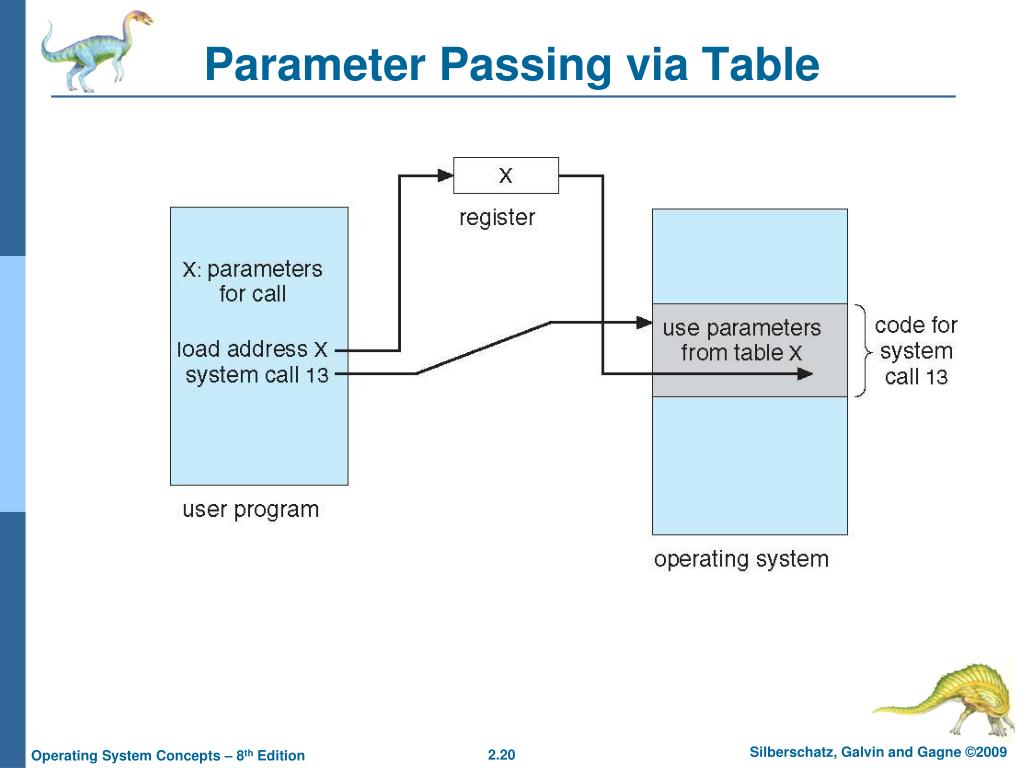 Parameter Passing via Table

X

register

X: parameters for call

load address X

system call 13

user program

use parameters from table X

code for system call 13

operating system

Operating System Concepts – 8th Edition

2.20

Silberschatz, Galvin and Gagne ©2009